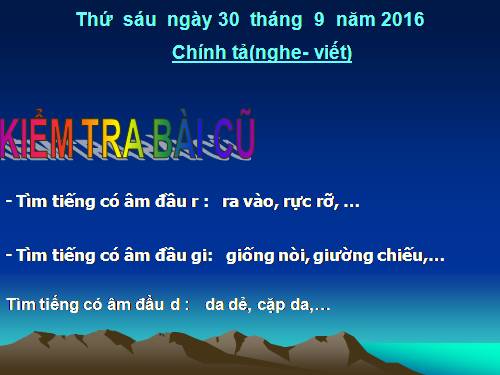 Thứ sáu ngày 30 tháng 9 năm 2016

Chính tả(nghe- viết)

KIỂM TRA BÀI CŨ

- Tìm tiếng có âm đầu r : ra vào, rực rỡ, …

- Tìm tiếng có âm đầu gi: giống nòi, giường chiếu,…

Tìm tiếng có âm đầu d : da dẻ, cặp da,…